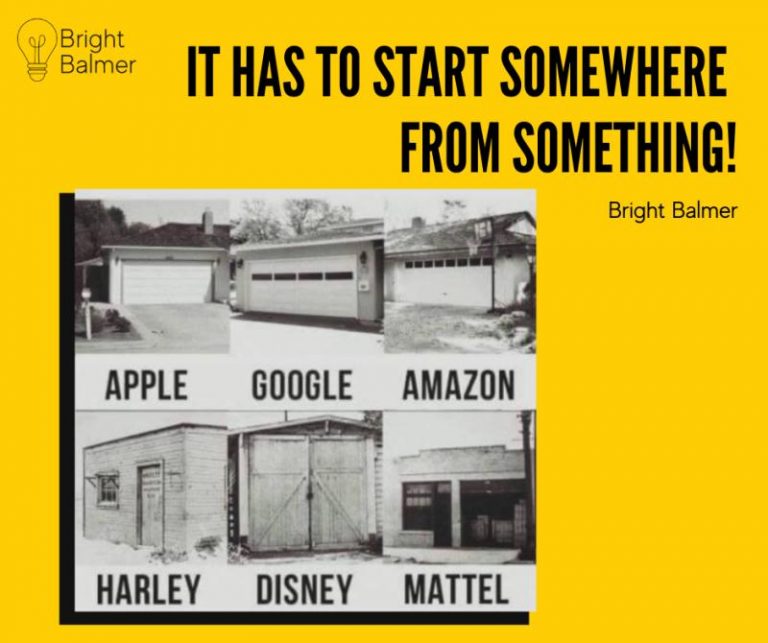 Bright Balmer

IT HAS TO START SOMEWHERE FROM SOMETHING!

Bright Balmer

APPLE GOOGLE AMAZON

HARLEY DISNEY MATTEL